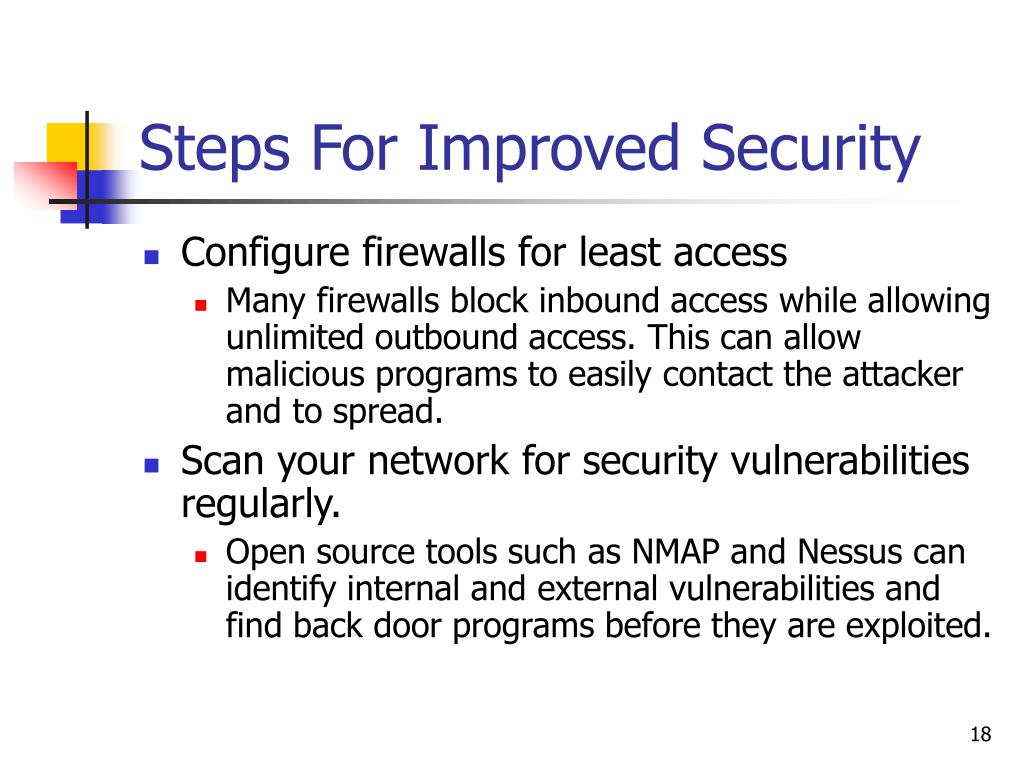 Steps For Improved Security

- Configure firewalls for least access
  - Many firewalls block inbound access while allowing unlimited outbound access. This can allow malicious programs to easily contact the attacker and to spread.
- Scan your network for security vulnerabilities regularly.
  - Open source tools such as NMAP and Nessus can identify internal and external vulnerabilities and find back door programs before they are exploited.

18